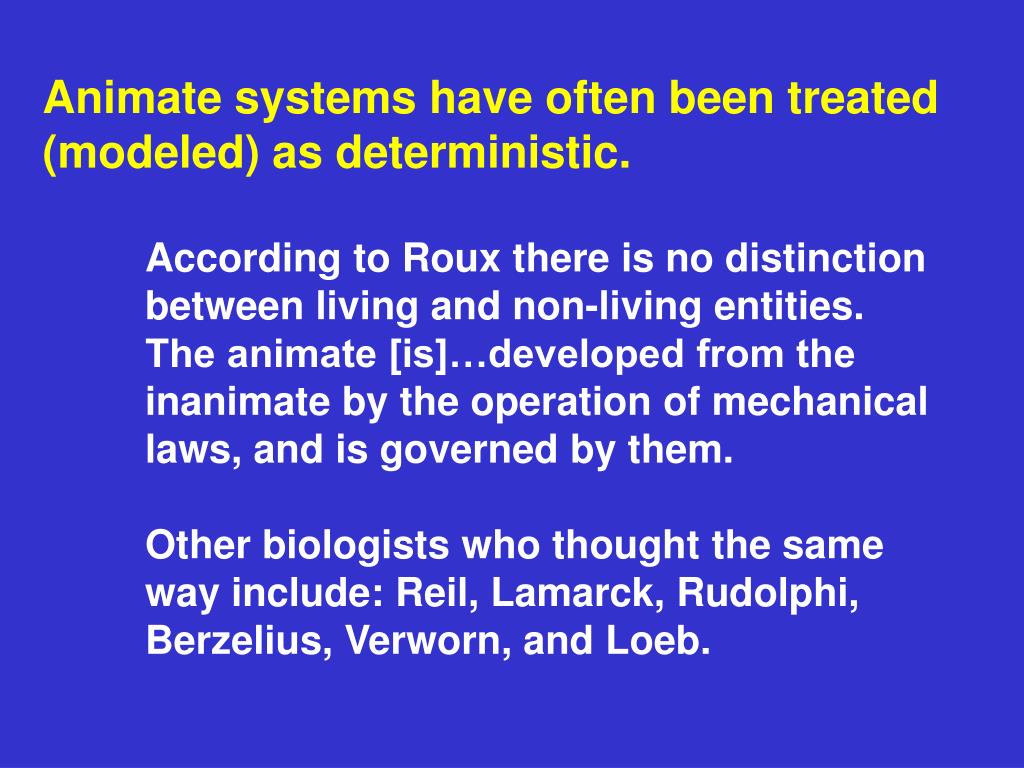 Animate systems have often been treated (modeled) as deterministic.

According to Roux there is no distinction between living and non-living entities. The animate [is]…developed from the inanimate by the operation of mechanical laws, and is governed by them.

Other biologists who thought the same way include: Reil, Lamarck, Rudolphi, Berzelius, Verworn, and Loeb.